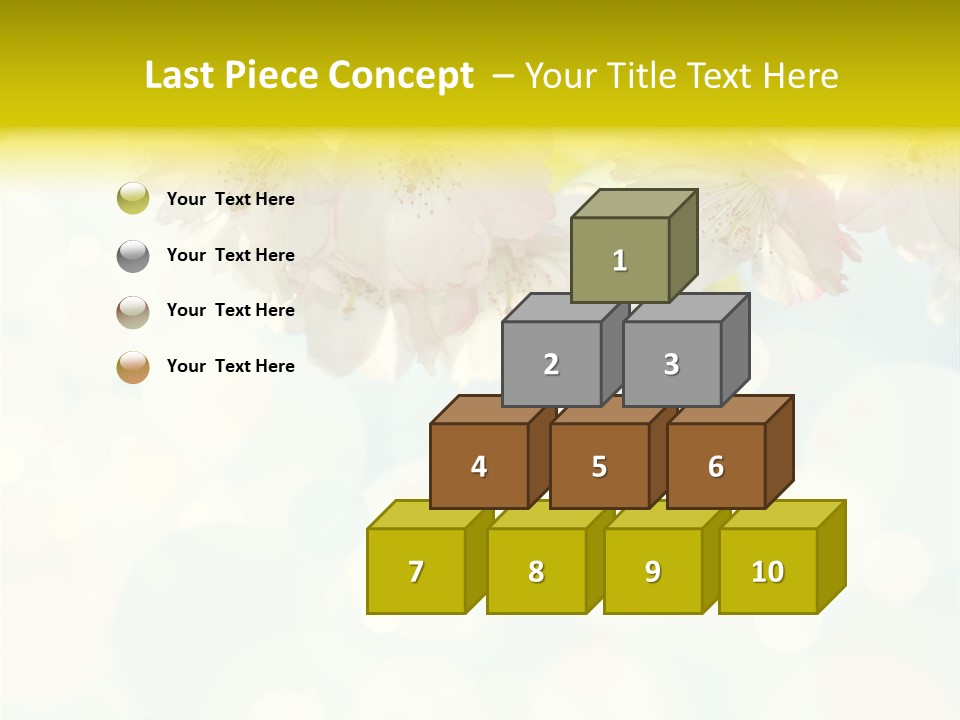 Last Piece Concept – Your Title Text Here

Your Text Here

Your Text Here

Your Text Here

Your Text Here

1

2

3

4

5

6

7

8

9

10